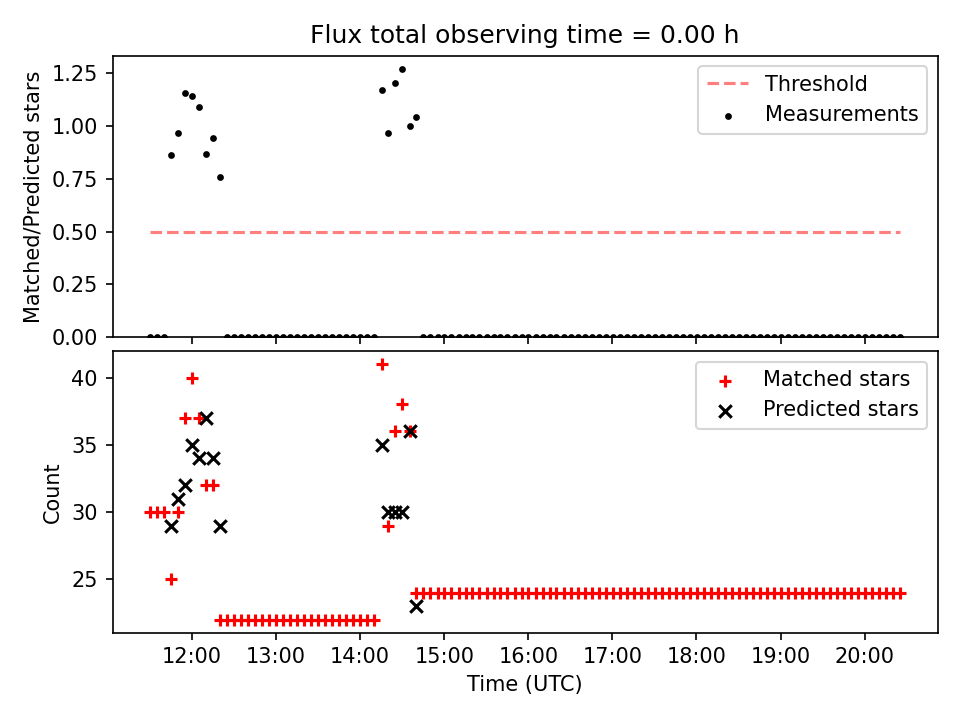 Flux total observing time = 0.00 h

Matched/Predicted stars

1.25
1.00
0.75
0.50
0.25
0.00

Threshold
Measurements

Count

40
35
30
25

Matched stars
Predicted stars

12:00 13:00 14:00 15:00 16:00 17:00 18:00 19:00 20:00

Time (UTC)